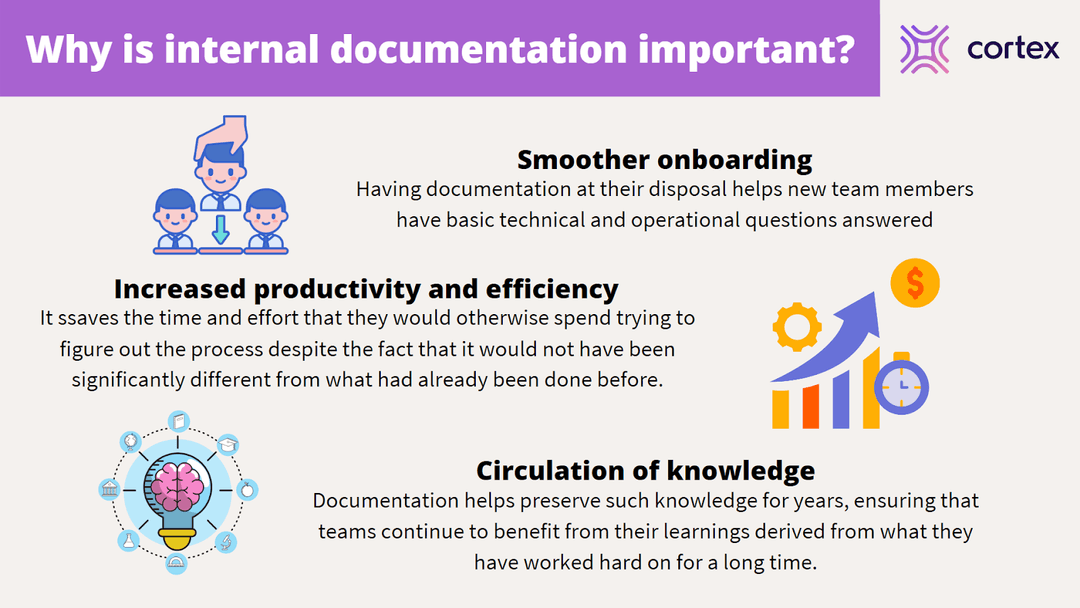 Why is internal documentation important?

cortex

Smoother onboarding
Having documentation at their disposal helps new team members have basic technical and operational questions answered

Increased productivity and efficiency
It ssaves the time and effort that they would otherwise spend trying to figure out the process despite the fact that it would not have been significantly different from what had already been done before.

Circulation of knowledge
Documentation helps preserve such knowledge for years, ensuring that teams continue to benefit from their learnings derived from what they have worked hard on for a long time.